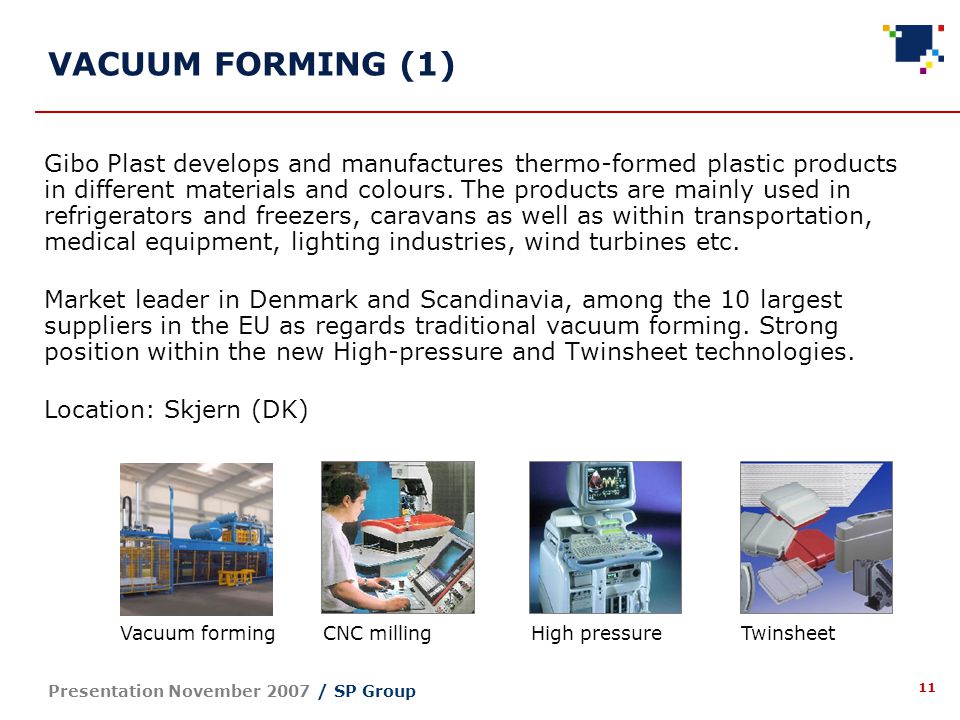 VACUUM FORMING (1)

Gibo Plast develops and manufactures thermo-formed plastic products in different materials and colours. The products are mainly used in refrigerators and freezers, caravans as well as within transportation, medical equipment, lighting industries, wind turbines etc.

Market leader in Denmark and Scandinavia, among the 10 largest suppliers in the EU as regards traditional vacuum forming. Strong position within the new High-pressure and Twinsheet technologies.

Location: Skjern (DK)

Vacuum forming

CNC milling

High pressure

Twinsheet

Presentation November 2007 / SP Group

11